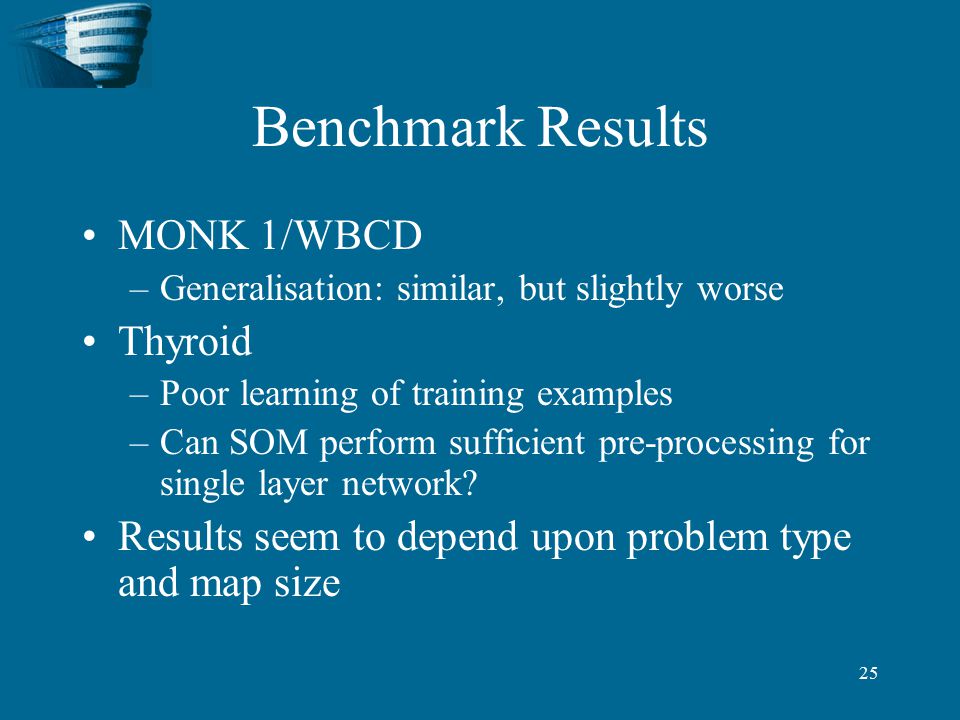 Benchmark Results

• MONK 1/WBCD
– Generalisation: similar, but slightly worse
• Thyroid
– Poor learning of training examples
– Can SOM perform sufficient pre-processing for single layer network?
• Results seem to depend upon problem type and map size

25